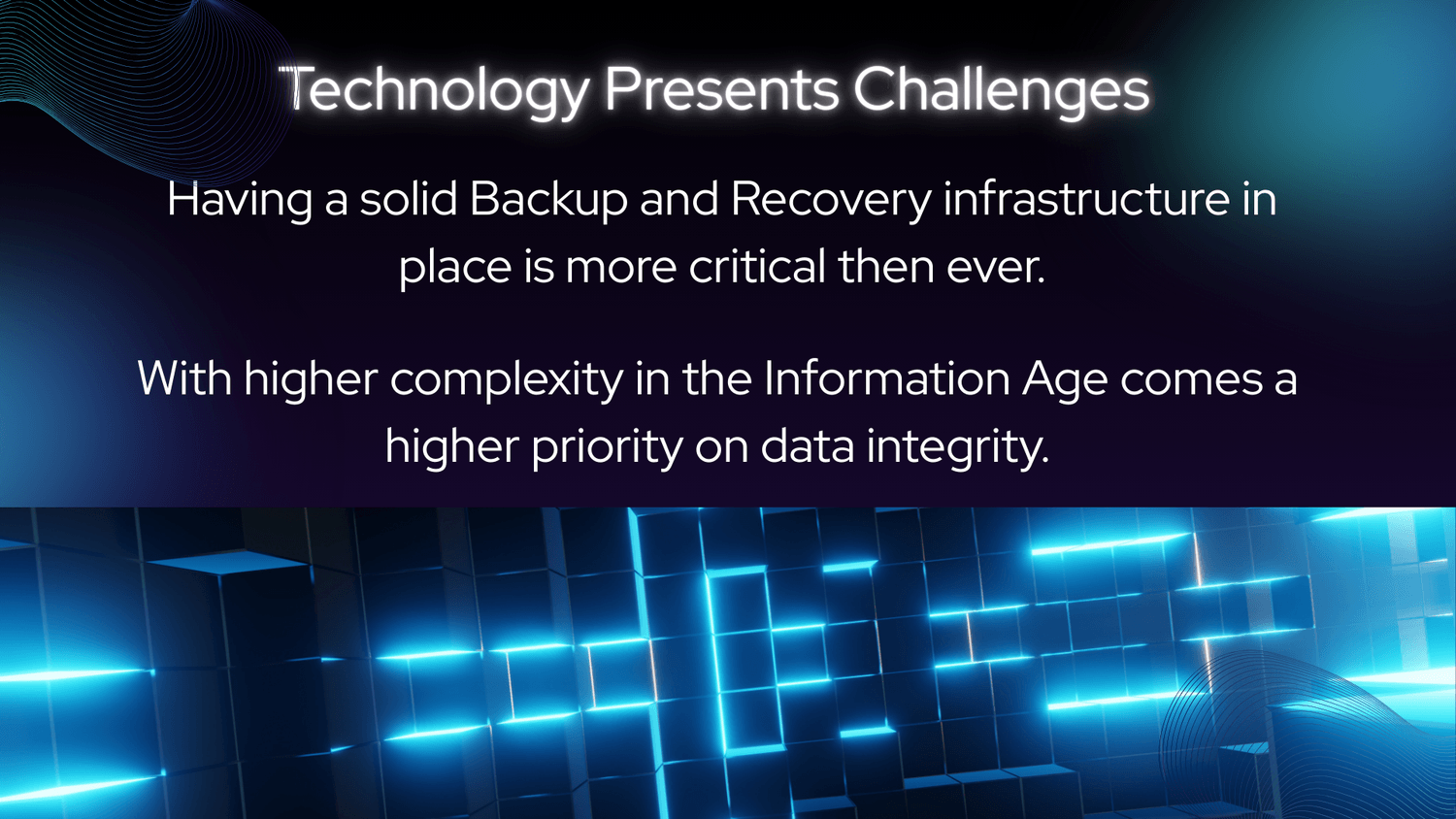 Technology Presents Challenges

Having a solid Backup and Recovery infrastructure in place is more critical then ever.

With higher complexity in the Information Age comes a higher priority on data integrity.